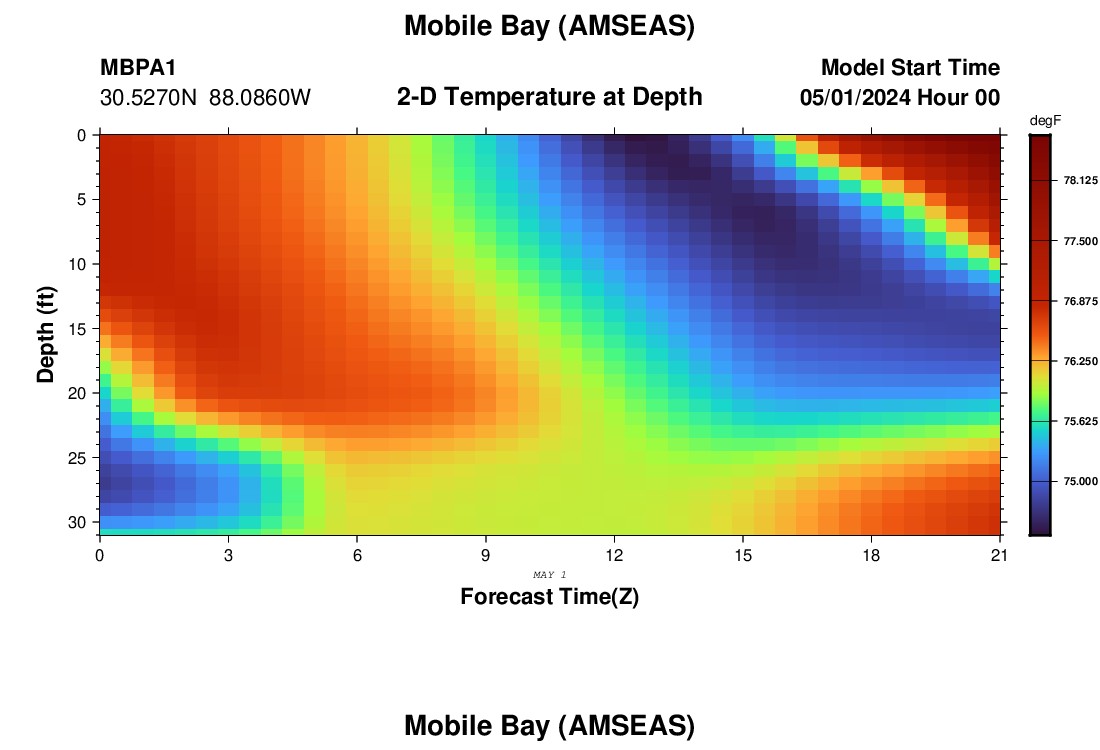 Mobile Bay (AMSEAS)

MBPA1
30.5270N 88.0860W

2-D Temperature at Depth

Model Start Time
05/01/2024 Hour 00

degF

78.125
77.500
76.875
76.250
75.625
75.000

Depth (ft)

0
5
10
15
20
25
30

0
3
6
9
12
15
18
21

MAY 1

Forecast Time(Z)

Mobile Bay (AMSEAS)